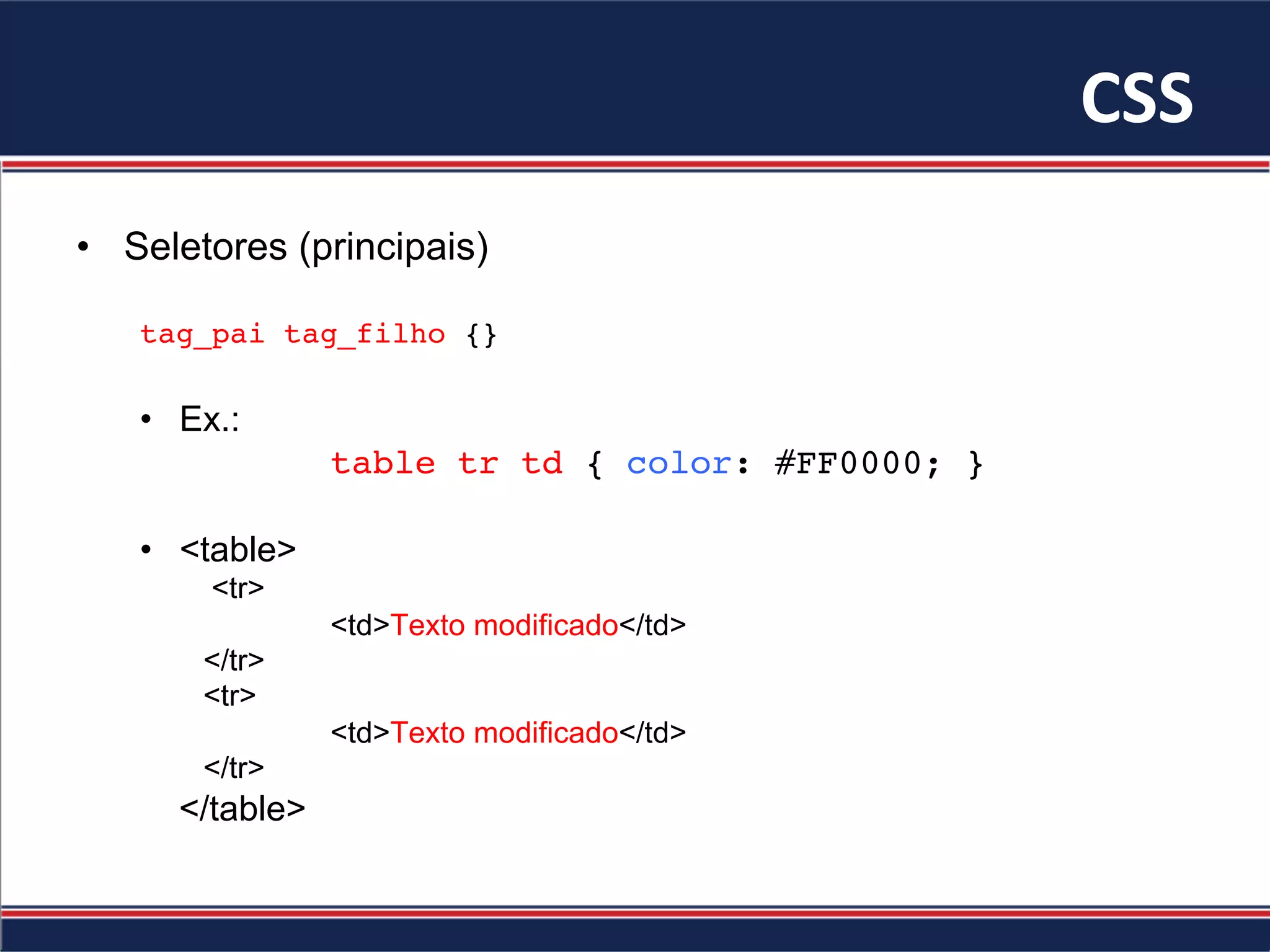 CSS

• Seletores (principais)

tag_pai tag_filho {}

• Ex.:
table tr td { color: #FF0000; }

• <table>
<tr>
<td>Texto modificado</td>
</tr>
<tr>
<td>Texto modificado</td>
</tr>
</table>